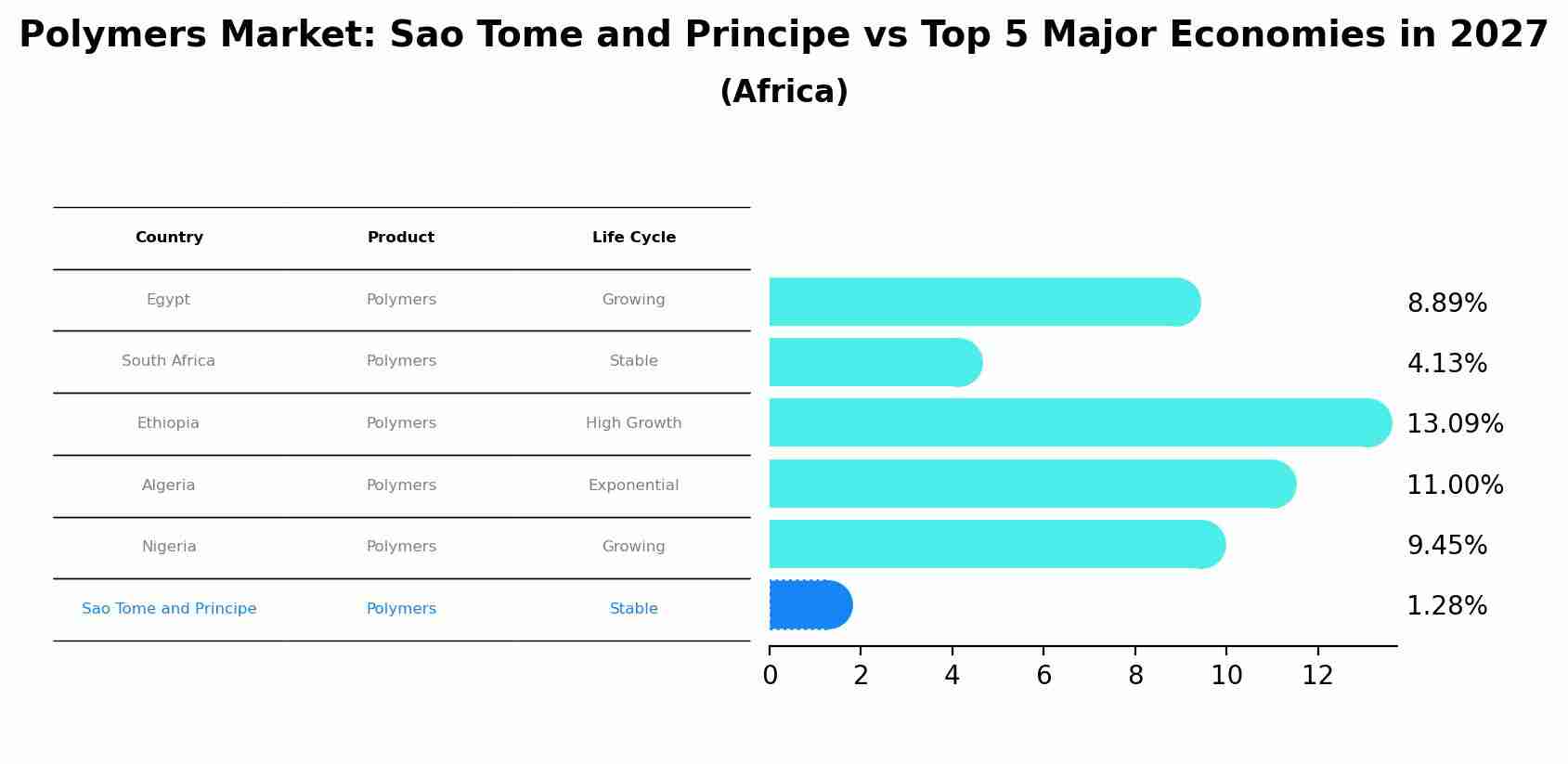 Polymers Market: Sao Tome and Principe vs Top 5 Major Economies in 2027
(Africa)

| Country | Product | Life Cycle |
|---|---|---|
| Egypt | Polymers | Growing |
| South Africa | Polymers | Stable |
| Ethiopia | Polymers | High Growth |
| Algeria | Polymers | Exponential |
| Nigeria | Polymers | Growing |
| Sao Tome and Principe | Polymers | Stable |

8.89%
4.13%
13.09%
11.00%
9.45%
1.28%

0 2 4 6 8 10 12